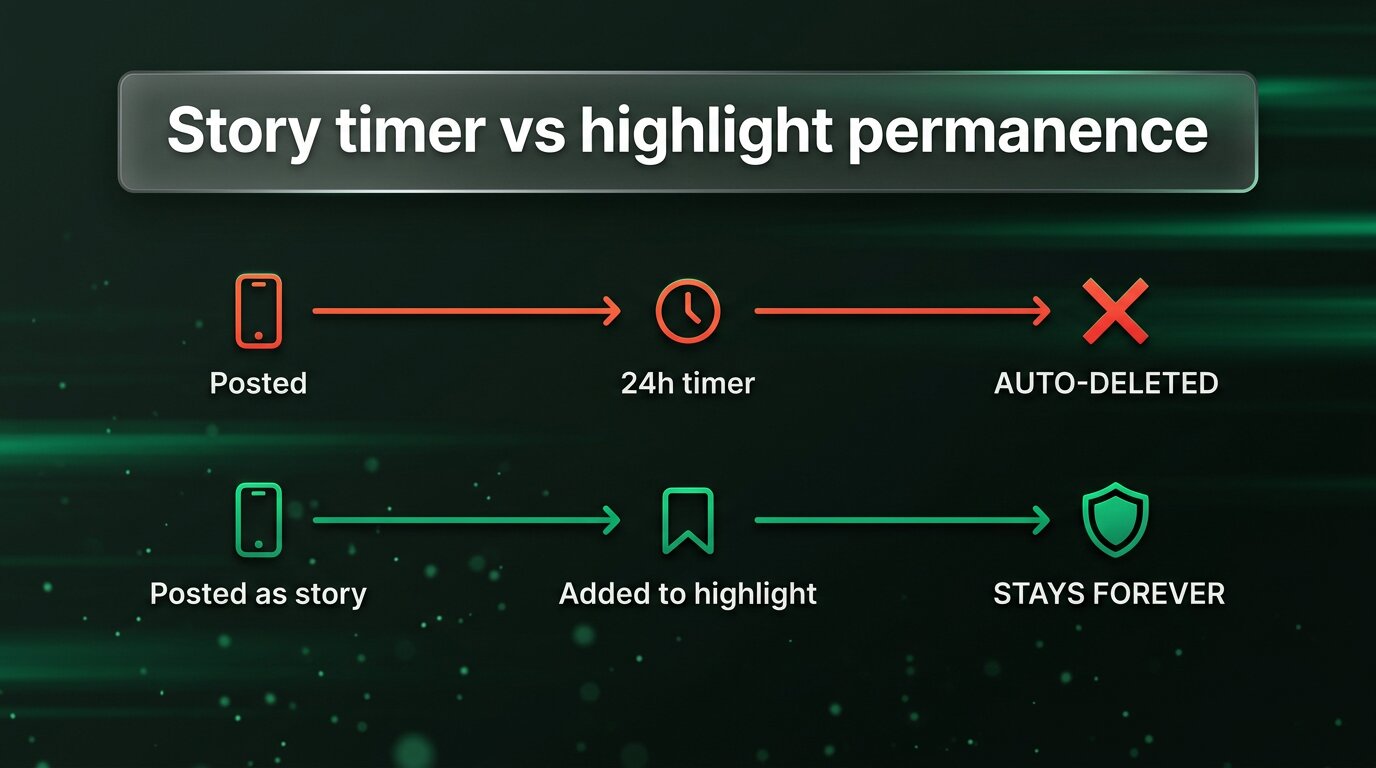 Story timer vs highlight permanence

Posted

24h timer

AUTO-DELETED

Posted as story

Added to highlight

STAYS FOREVER